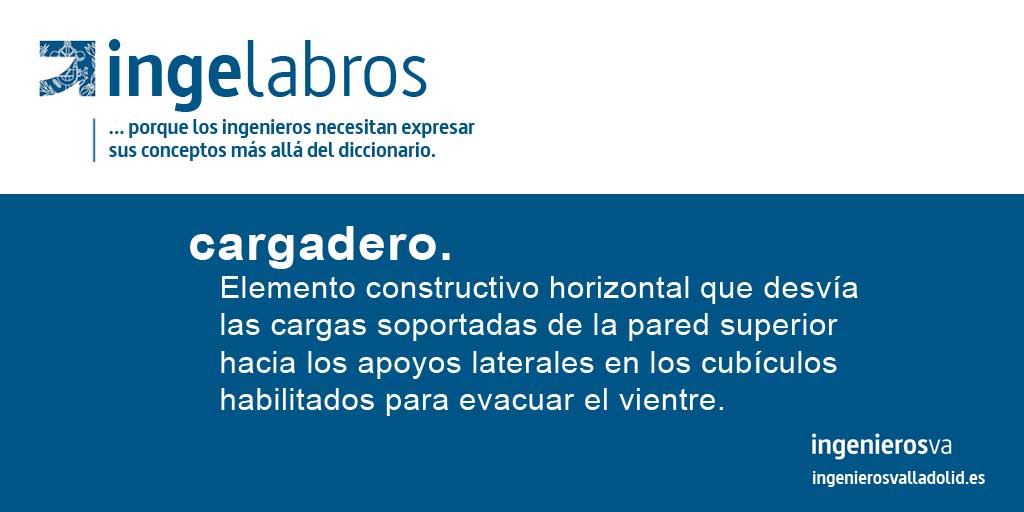 ingelabros

... porque los ingenieros necesitan expresar sus conceptos más allá del diccionario.

cargadero.

Elemento constructivo horizontal que desvía las cargas soportadas de la pared superior hacia los apoyos laterales en los cubículos habilitados para evacuar el vientre.

ingenierosva

ingenierosvalladolid.es